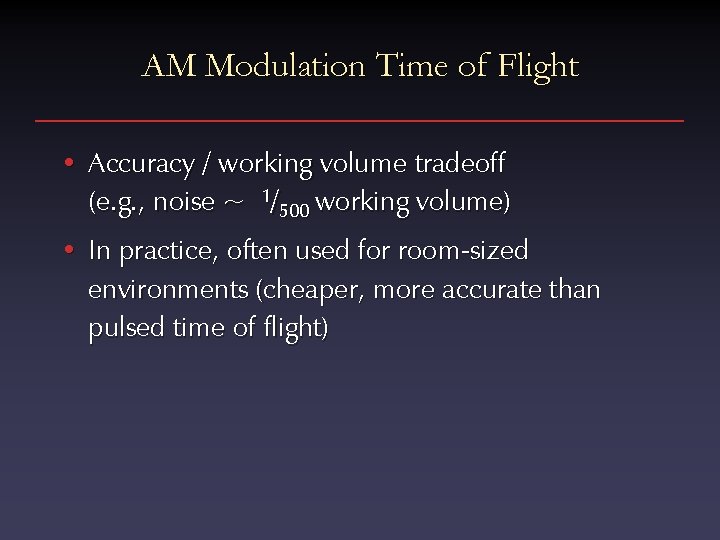 AM Modulation Time of Flight

• Accuracy / working volume tradeoff (e.g., noise ~ $^1/_{500}$ working volume)

• In practice, often used for room-sized environments (cheaper, more accurate than pulsed time of flight)